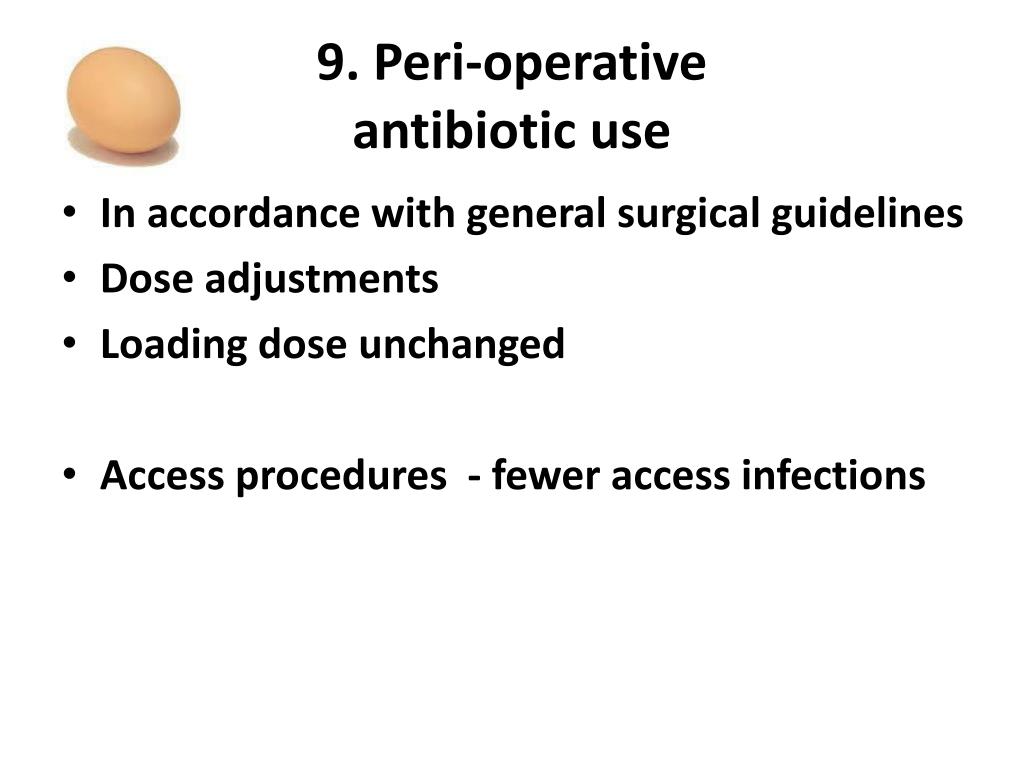 9. Peri-operative antibiotic use

• In accordance with general surgical guidelines
• Dose adjustments
• Loading dose unchanged

• Access procedures - fewer access infections